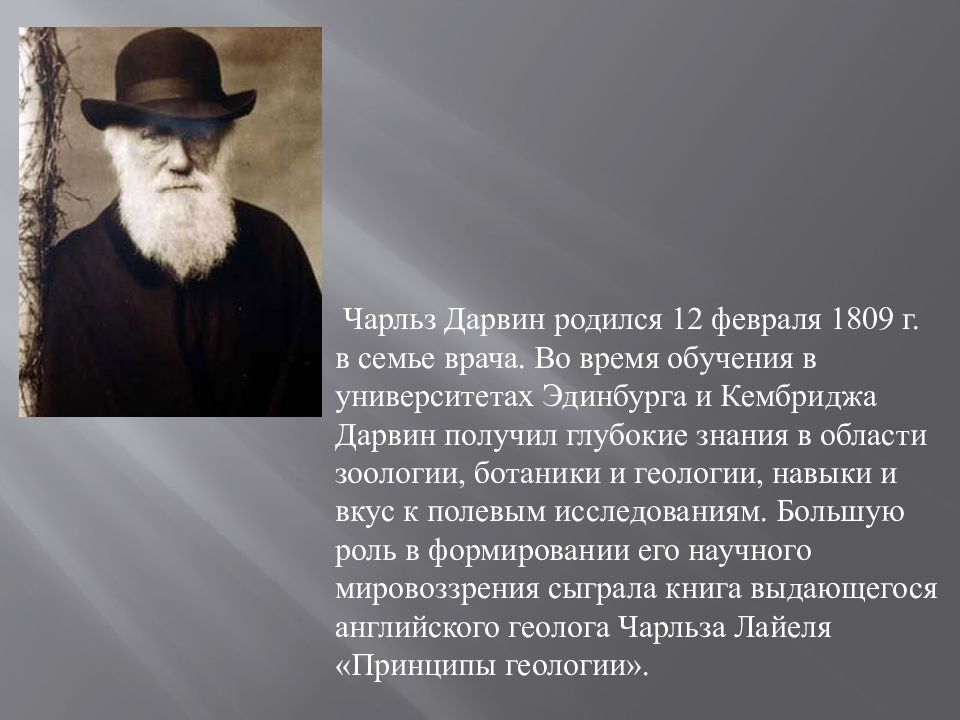 Чарльз Дарвин родился 12 февраля 1809 г. в семье врача. Во время обучения в университетах Эдинбурга и Кембриджа Дарвин получил глубокие знания в области зоологии, ботаники и геологии, навыки и вкус к полевым исследованиям. Большую роль в формировании его научного мировоззрения сыграла книга выдающегося английского геолога Чарльза Лайеля «Принципы геологии».